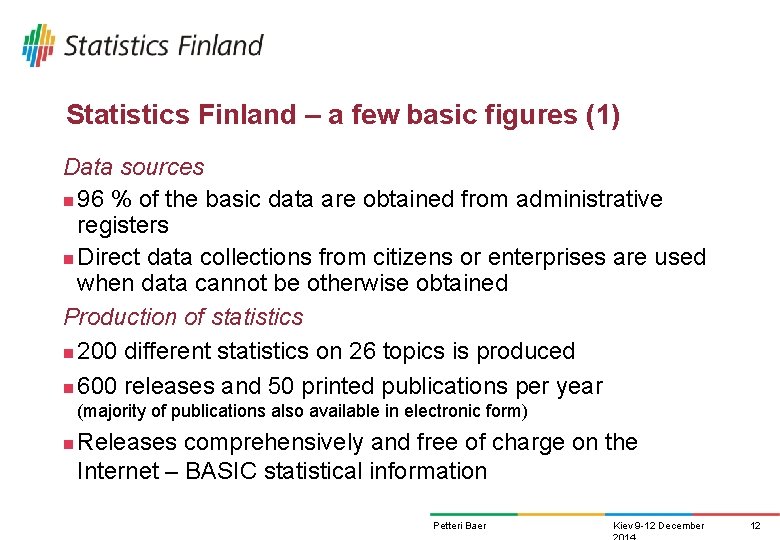 Statistics Finland

Statistics Finland – a few basic figures (1)

Data sources

96 % of the basic data are obtained from administrative registers

Direct data collections from citizens or enterprises are used when data cannot be otherwise obtained

Production of statistics

200 different statistics on 26 topics is produced

600 releases and 50 printed publications per year (majority of publications also available in electronic form)

Releases comprehensively and free of charge on the Internet – BASIC statistical information

Petteri Baer

Kiev 9-12 December 2014

12